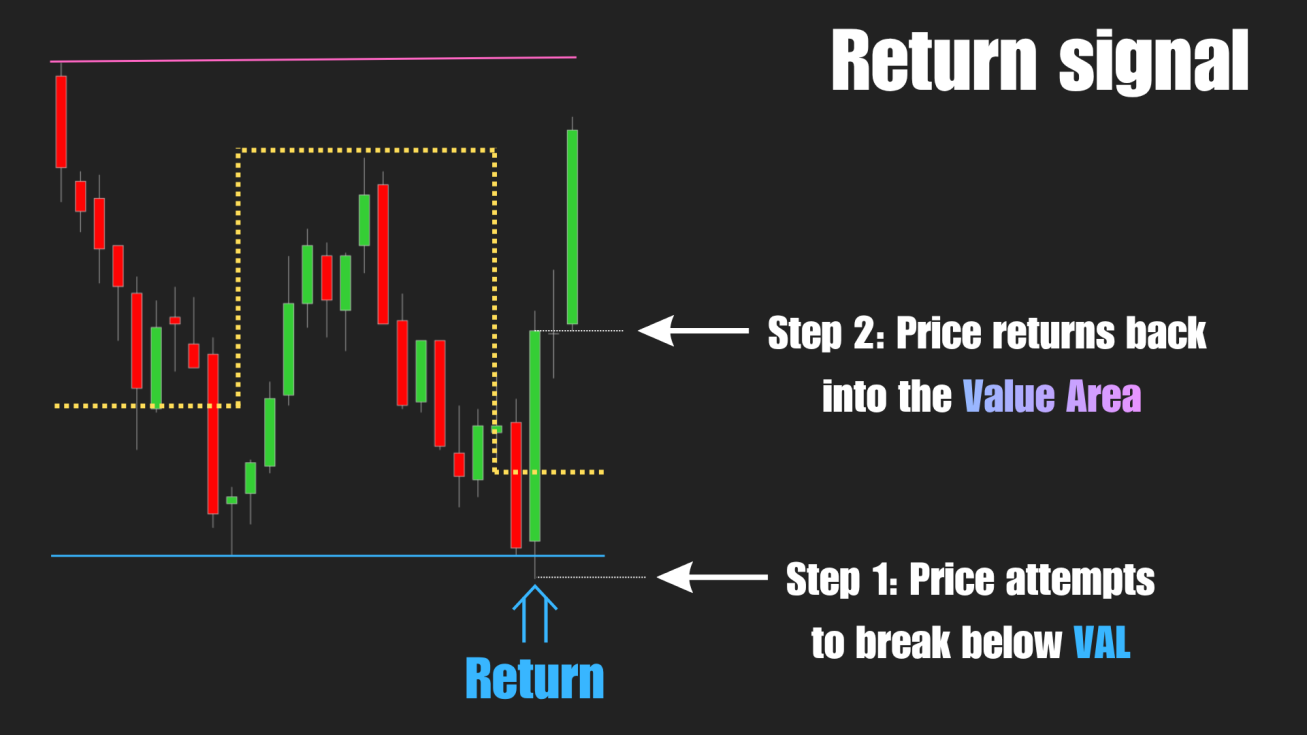 Return signal

Step 2: Price returns back into the Value Area

Step 1: Price attempts to break below VAL

Return